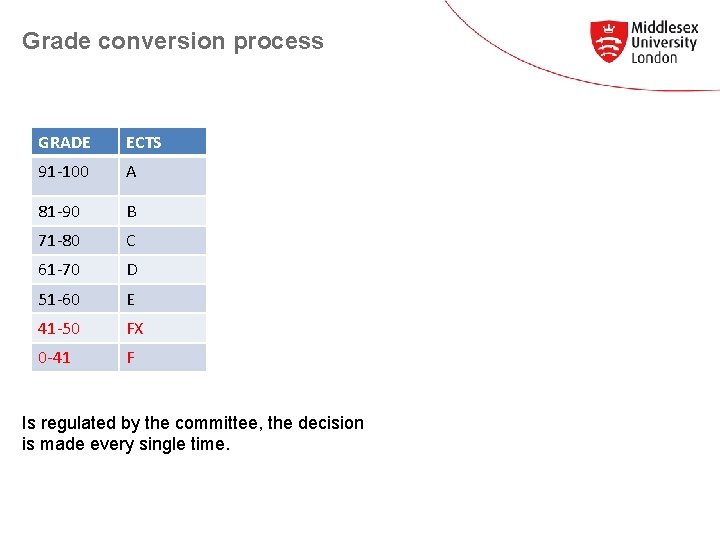 Grade conversion process

Middlesex University London

| GRADE | ECTS |
|---|---|
| 91-100 | A |
| 81-90 | B |
| 71-80 | C |
| 61-70 | D |
| 51-60 | E |
| 41-50 | FX |
| 0-41 | F |

Is regulated by the committee, the decision is made every single time.